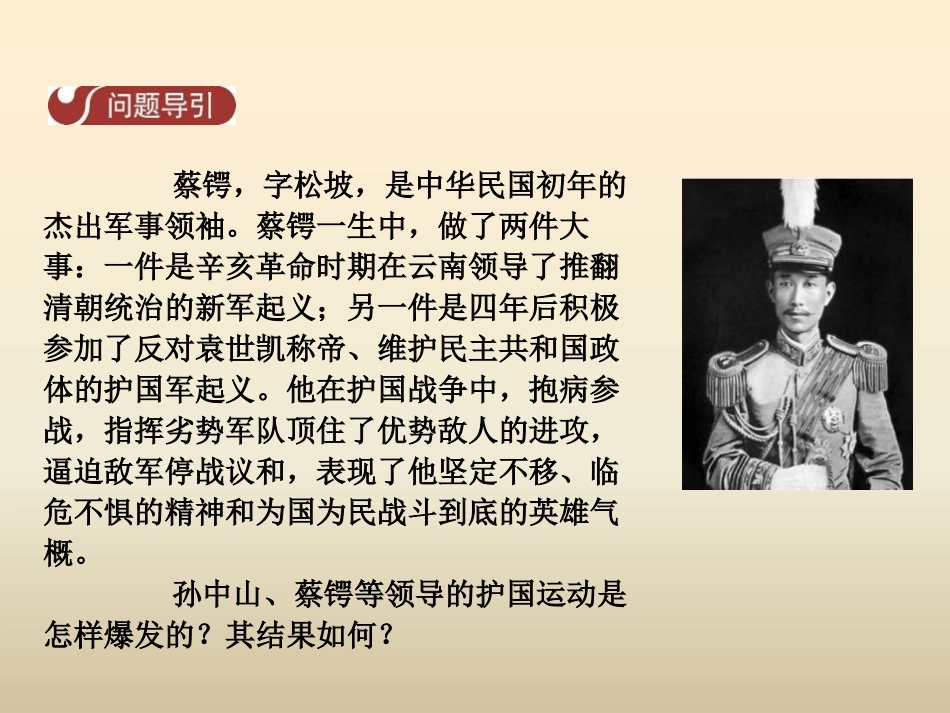 问题导引

蔡锷，字松坡，是中华民国初年的杰出军事领袖。蔡锷一生中，做了两件大事：一件是辛亥革命时期在云南领导了推翻清朝统治的新军起义；另一件是四年后积极参加了反对袁世凯称帝、维护民主共和国政体的护国军起义。他在护国战争中，抱病参战，指挥劣势军队顶住了优势敌人的进攻，逼迫敌军停战议和，表现了他坚定不移、临危不惧的精神和为国为民战斗到底的英雄气概。

孙中山、蔡锷等领导的护国运动是怎样爆发的？其结果如何？